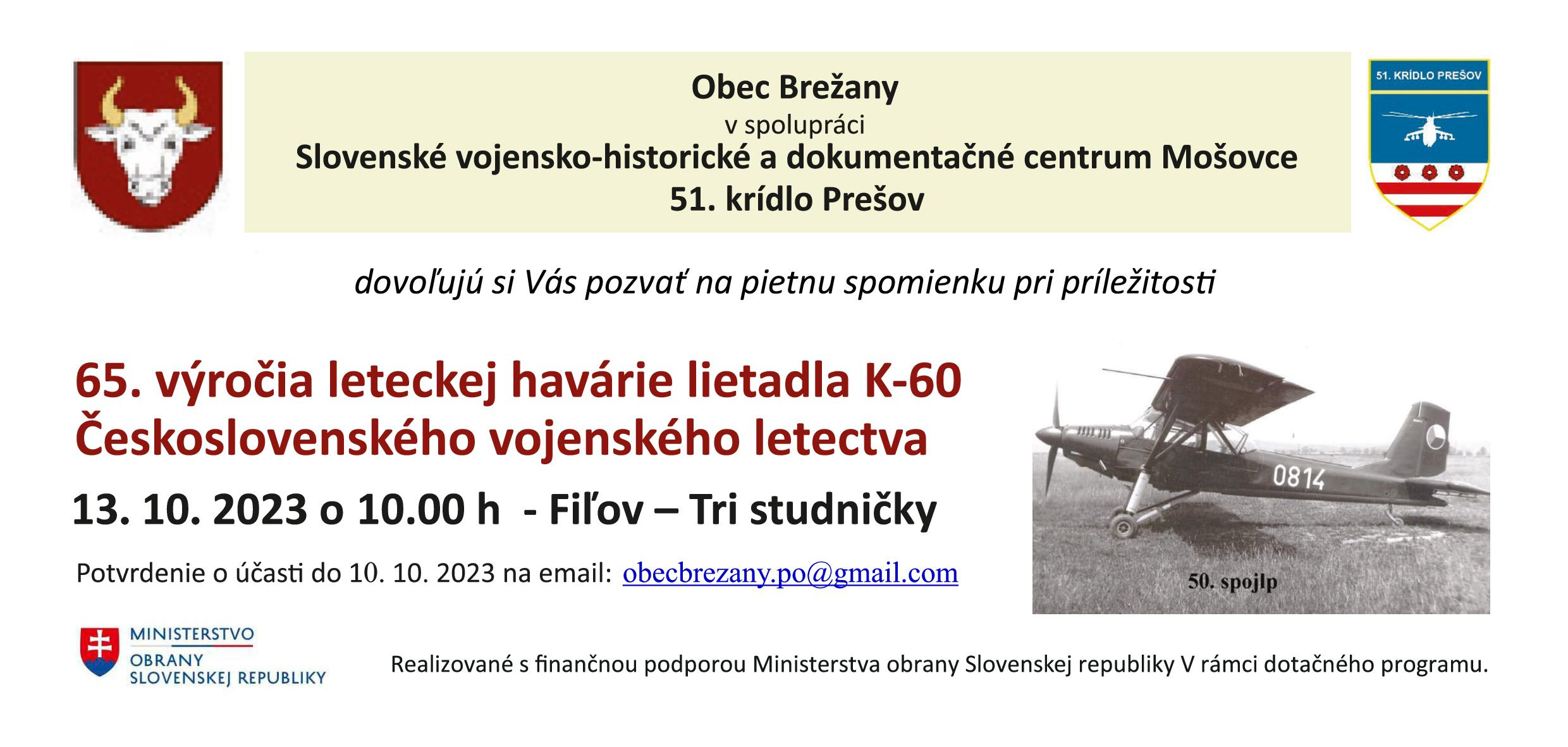 Obec Brežany
v spolupráci
Slovenské vojensko-historické a dokumentačné centrum Mošovce
51. krídlo Prešov

51. KRÍDLO PREŠOV

dovoľujú si Vás pozvať na pietnu spomienku pri príležitosti

65. výročia leteckej havárie lietadla K-60 Československého vojenského letectva

13. 10. 2023 o 10.00 h - Fiľov – Tri studničky

Potvrdenie o účasti do 10. 10. 2023 na email: obecbrezany.po@gmail.com

0814

50. spojlp

MINISTERSTVO OBRANY SLOVENSKEJ REPUBLIKY

Realizované s finančnou podporou Ministerstva obrany Slovenskej republiky V rámci dotačného programu.